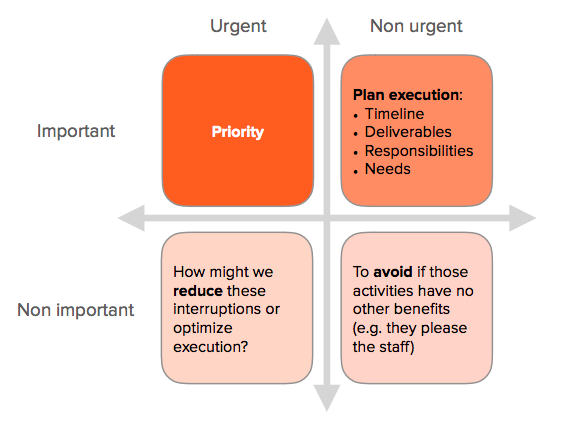 Urgent

Non urgent

Important

Priority

Plan execution:
• Timeline
• Deliverables
• Responsibilities
• Needs

Non important

How might we reduce these interruptions or optimize execution?

To avoid if those activities have no other benefits (e.g. they please the staff)